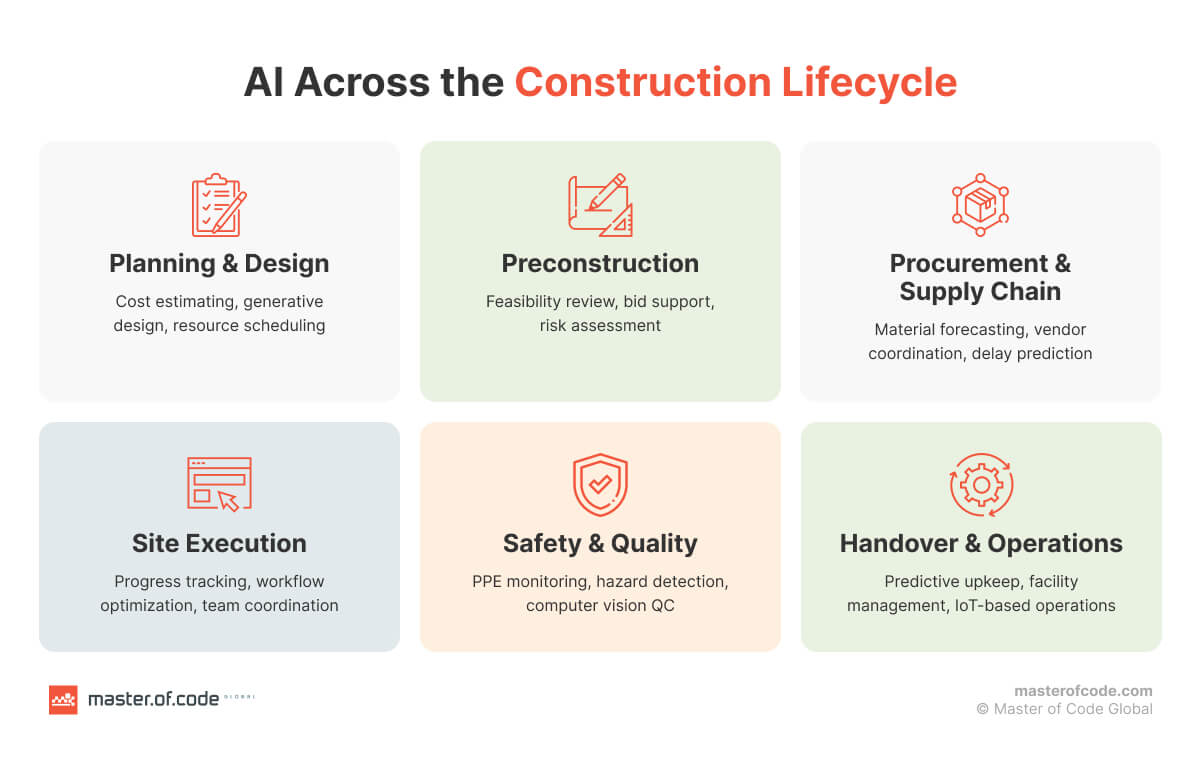 AI Across the Construction Lifecycle

Planning & Design

Cost estimating, generative design, resource scheduling

Preconstruction

Feasibility review, bid support, risk assessment

Procurement & Supply Chain

Material forecasting, vendor coordination, delay prediction

Site Execution

Progress tracking, workflow optimization, team coordination

Safety & Quality

PPE monitoring, hazard detection, computer vision QC

Handover & Operations

Predictive upkeep, facility management, IoT-based operations

master.of.code GLOBAL

masterofcode.com
© Master of Code Global